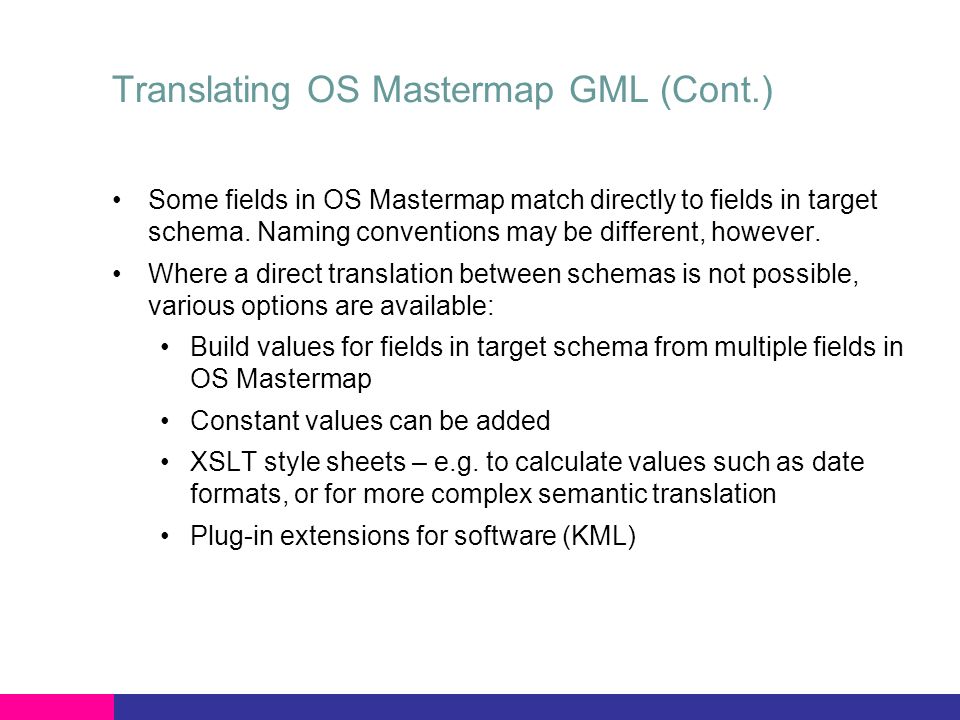 Translating OS Mastermap GML (Cont.)

• Some fields in OS Mastermap match directly to fields in target schema. Naming conventions may be different, however.

• Where a direct translation between schemas is not possible, various options are available:

• Build values for fields in target schema from multiple fields in OS Mastermap

• Constant values can be added

• XSLT style sheets – e.g. to calculate values such as date formats, or for more complex semantic translation

• Plug-in extensions for software (KML)